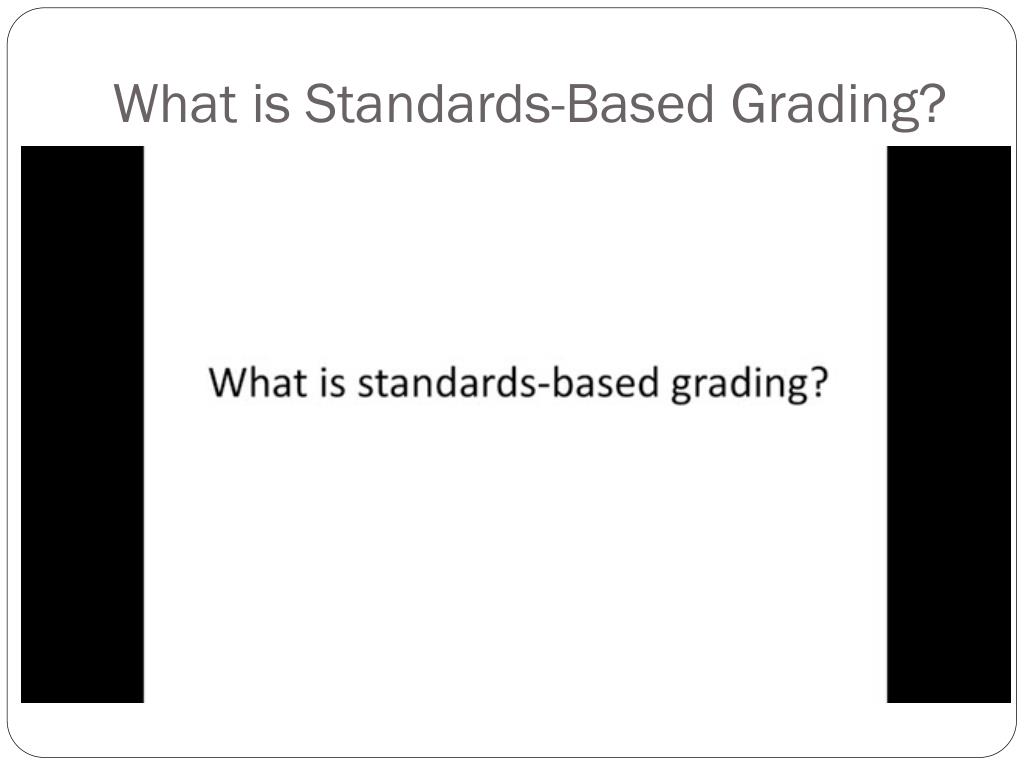 What is Standards-Based Grading?

What is standards-based grading?